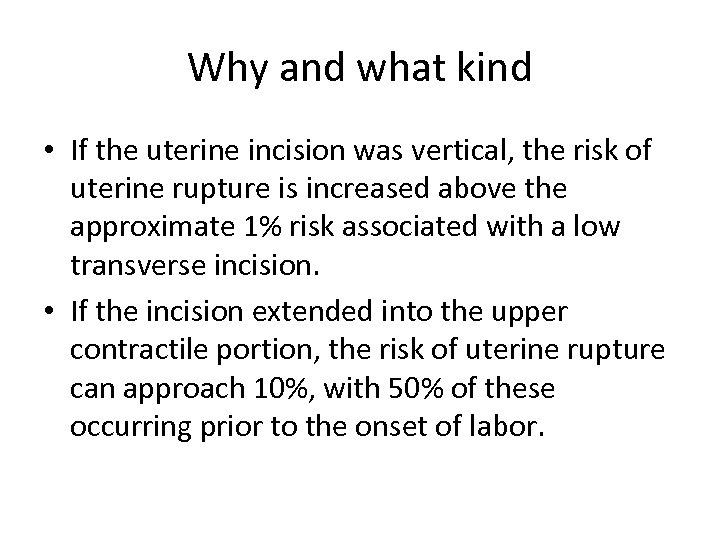 Why and what kind

• If the uterine incision was vertical, the risk of uterine rupture is increased above the approximate 1% risk associated with a low transverse incision.
• If the incision extended into the upper contractile portion, the risk of uterine rupture can approach 10%, with 50% of these occurring prior to the onset of labor.